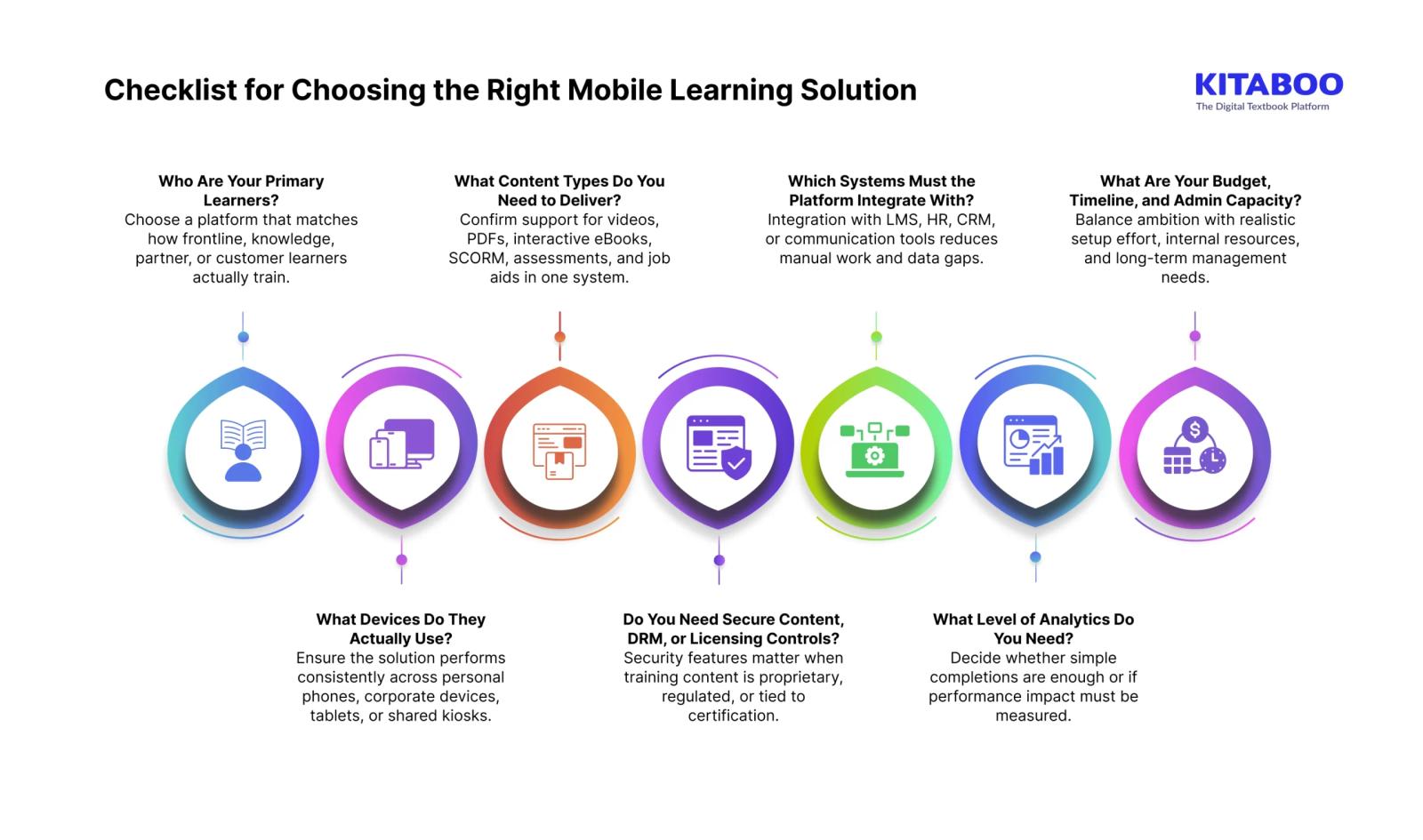 Checklist for Choosing the Right Mobile Learning Solution

KITABOO
The Digital Textbook Platform

Who Are Your Primary Learners?
Choose a platform that matches how frontline, knowledge, partner, or customer learners actually train.

What Content Types Do You Need to Deliver?
Confirm support for videos, PDFs, interactive eBooks, SCORM, assessments, and job aids in one system.

Which Systems Must the Platform Integrate With?
Integration with LMS, HR, CRM, or communication tools reduces manual work and data gaps.

What Are Your Budget, Timeline, and Admin Capacity?
Balance ambition with realistic setup effort, internal resources, and long-term management needs.

What Devices Do They Actually Use?
Ensure the solution performs consistently across personal phones, corporate devices, tablets, or shared kiosks.

Do You Need Secure Content, DRM, or Licensing Controls?
Security features matter when training content is proprietary, regulated, or tied to certification.

What Level of Analytics Do You Need?
Decide whether simple completions are enough or if performance impact must be measured.